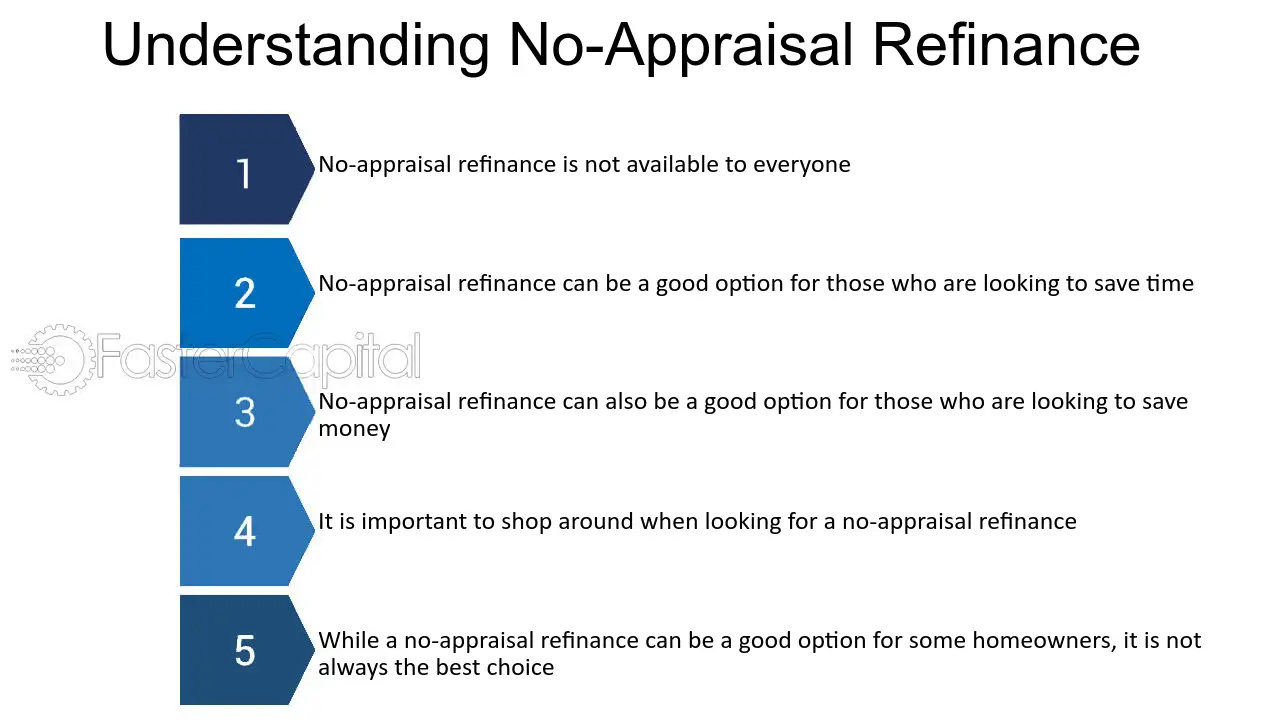 Understanding No-Appraisal Refinance

1

No-appraisal refinance is not available to everyone

2

No-appraisal refinance can be a good option for those who are looking to save time

3

No-appraisal refinance can also be a good option for those who are looking to save money

4

It is important to shop around when looking for a no-appraisal refinance

5

While a no-appraisal refinance can be a good option for some homeowners, it is not always the best choice

FasterCapital